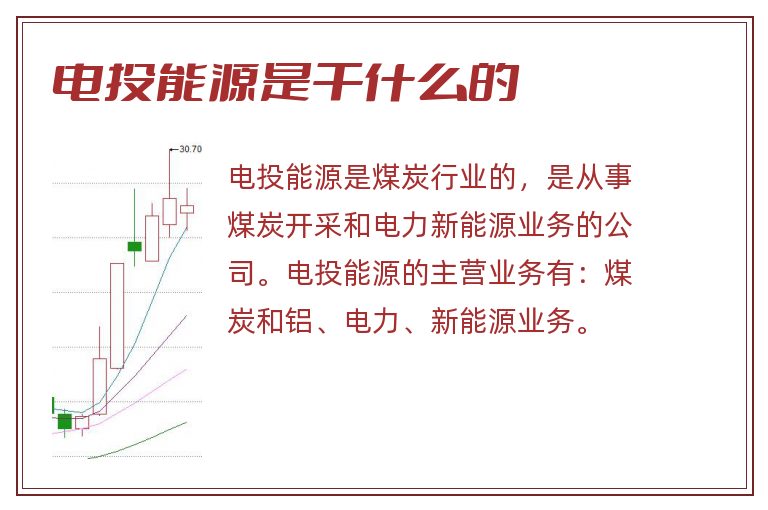 电投能源是干什么的

30.70

电投能源是煤炭行业的，是从事煤炭开采和电力新能源业务的公司。电投能源的主营业务有：煤炭和铝、电力、新能源业务。